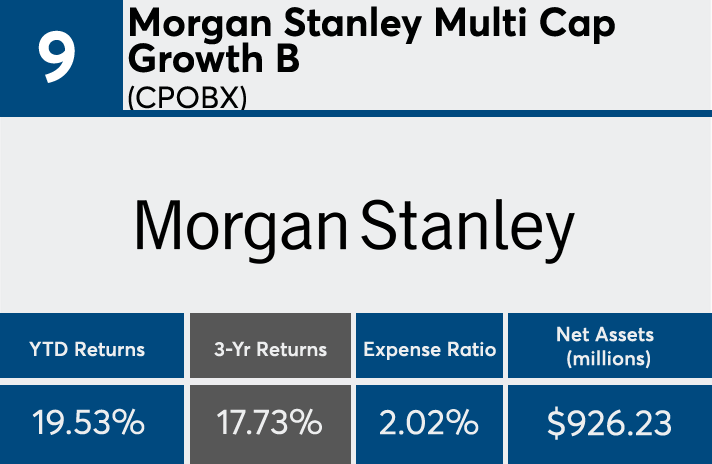 9

Morgan Stanley Multi Cap Growth B
(CPOBX)

Morgan Stanley

| YTD Returns | 3-Yr Returns | Expense Ratio | Net Assets (millions) |
|---|---|---|---|
| 19.53% | 17.73% | 2.02% | $926.23 |